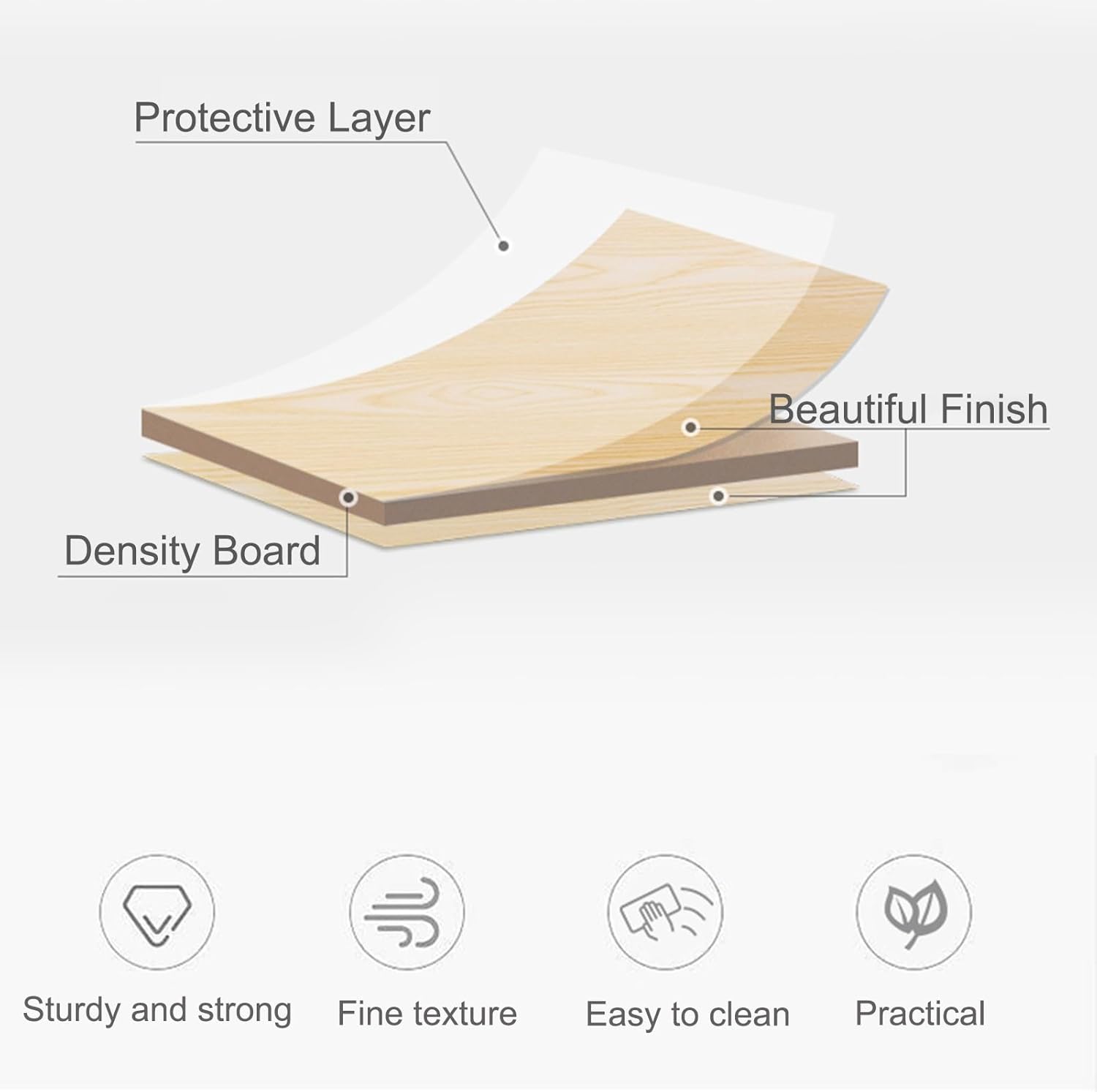 Protective Layer

Beautiful Finish

Density Board

Sturdy and strong

Fine texture

Easy to clean

Practical